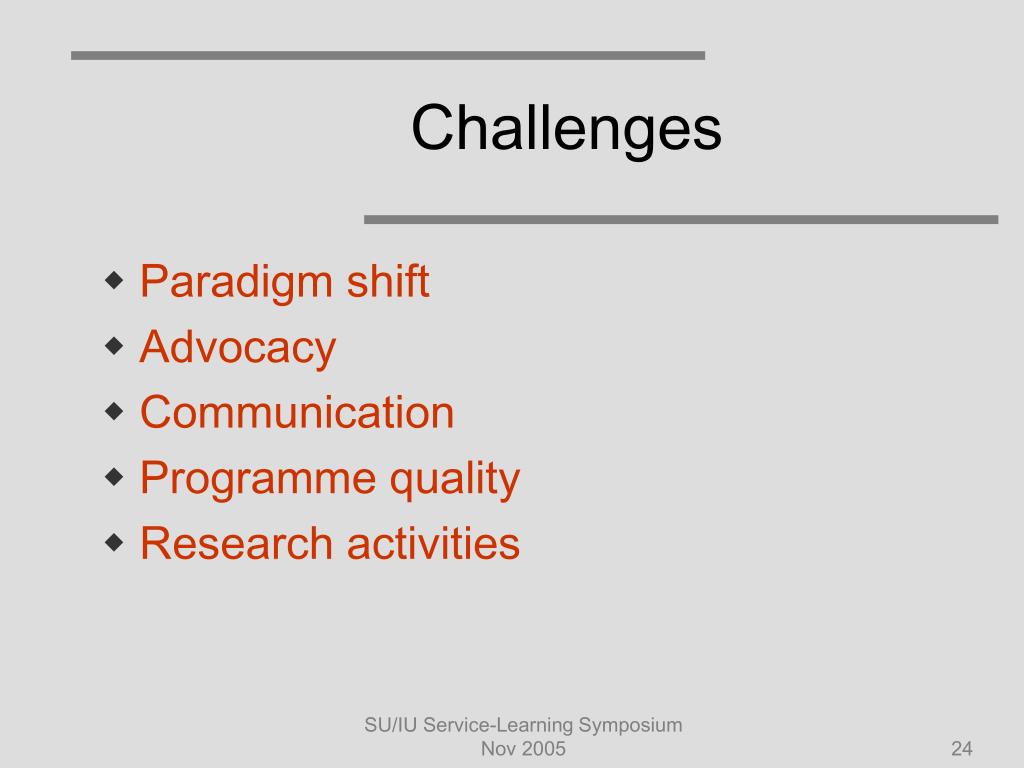 Challenges

- Paradigm shift
- Advocacy
- Communication
- Programme quality
- Research activities

SU/IU Service-Learning Symposium
Nov 2005

24